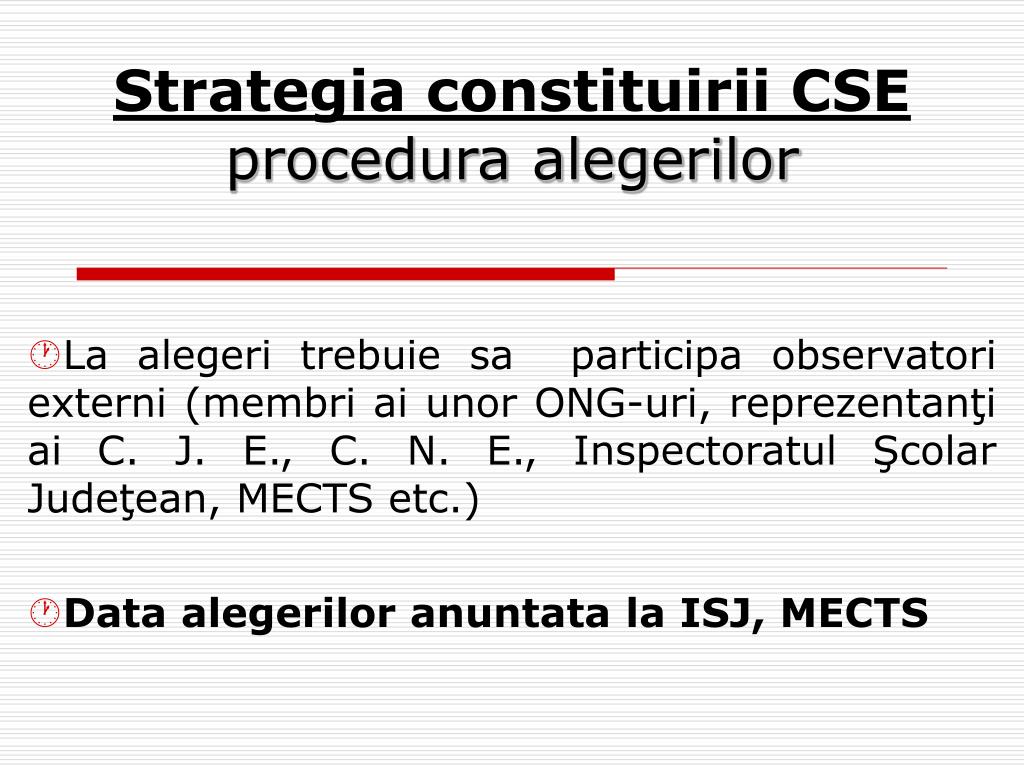 Strategia constituirii CSE
procedura alegerilor

La alegeri trebuie sa participa observatori externi (membri ai unor ONG-uri, reprezentanţi ai C. J. E., C. N. E., Inspectoratul Şcolar Judeţean, MECTS etc.)

Data alegerilor anuntata la ISJ, MECTS